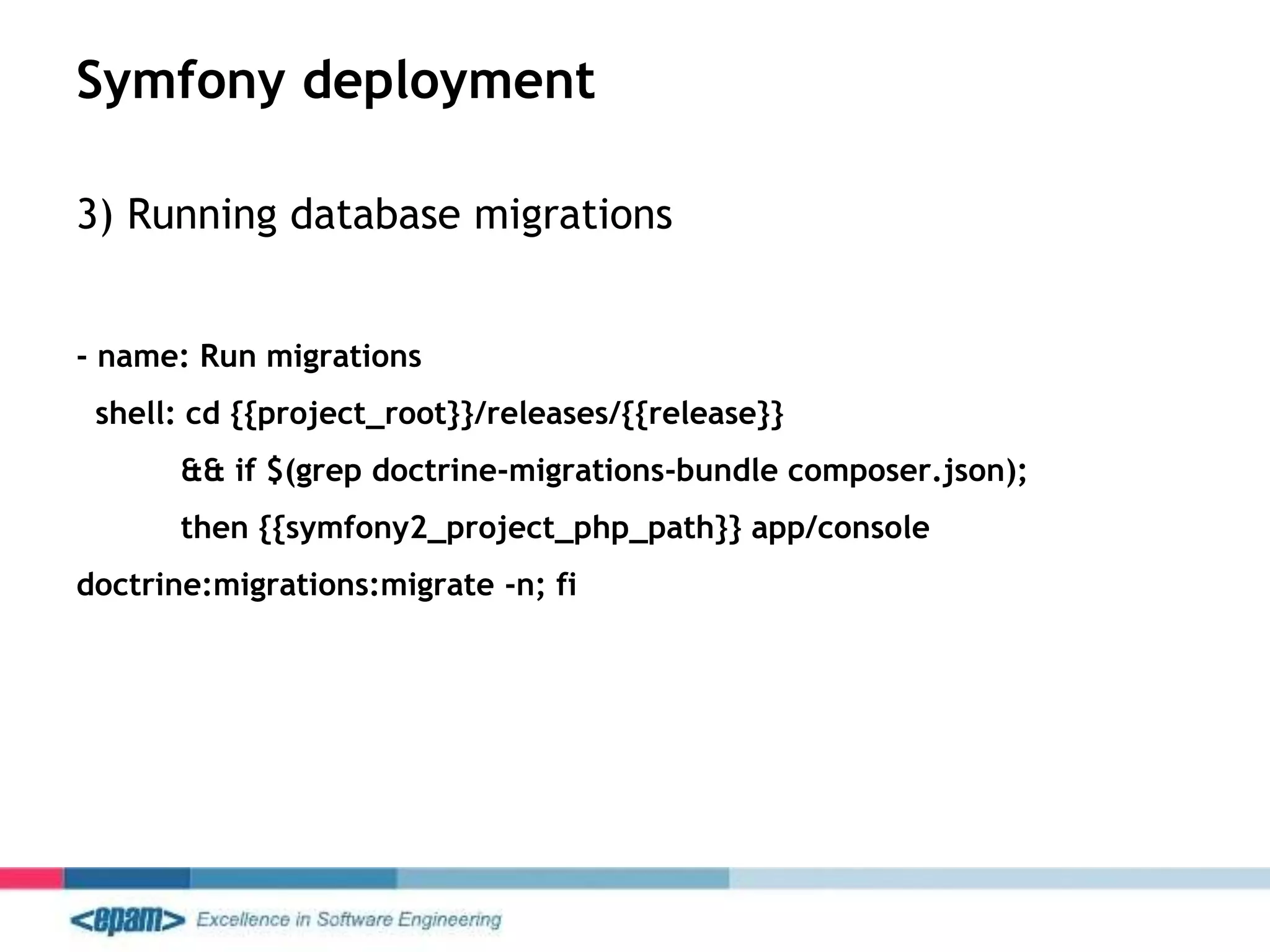 Symfony deployment

3) Running database migrations

- name: Run migrations
  shell: cd {{project_root}}/releases/{{release}}
          && if $(grep doctrine-migrations-bundle composer.json);
          then {{symfony2_project_php_path}} app/console
doctrine:migrations:migrate -n; fi

<epam> Excellence in Software Engineering